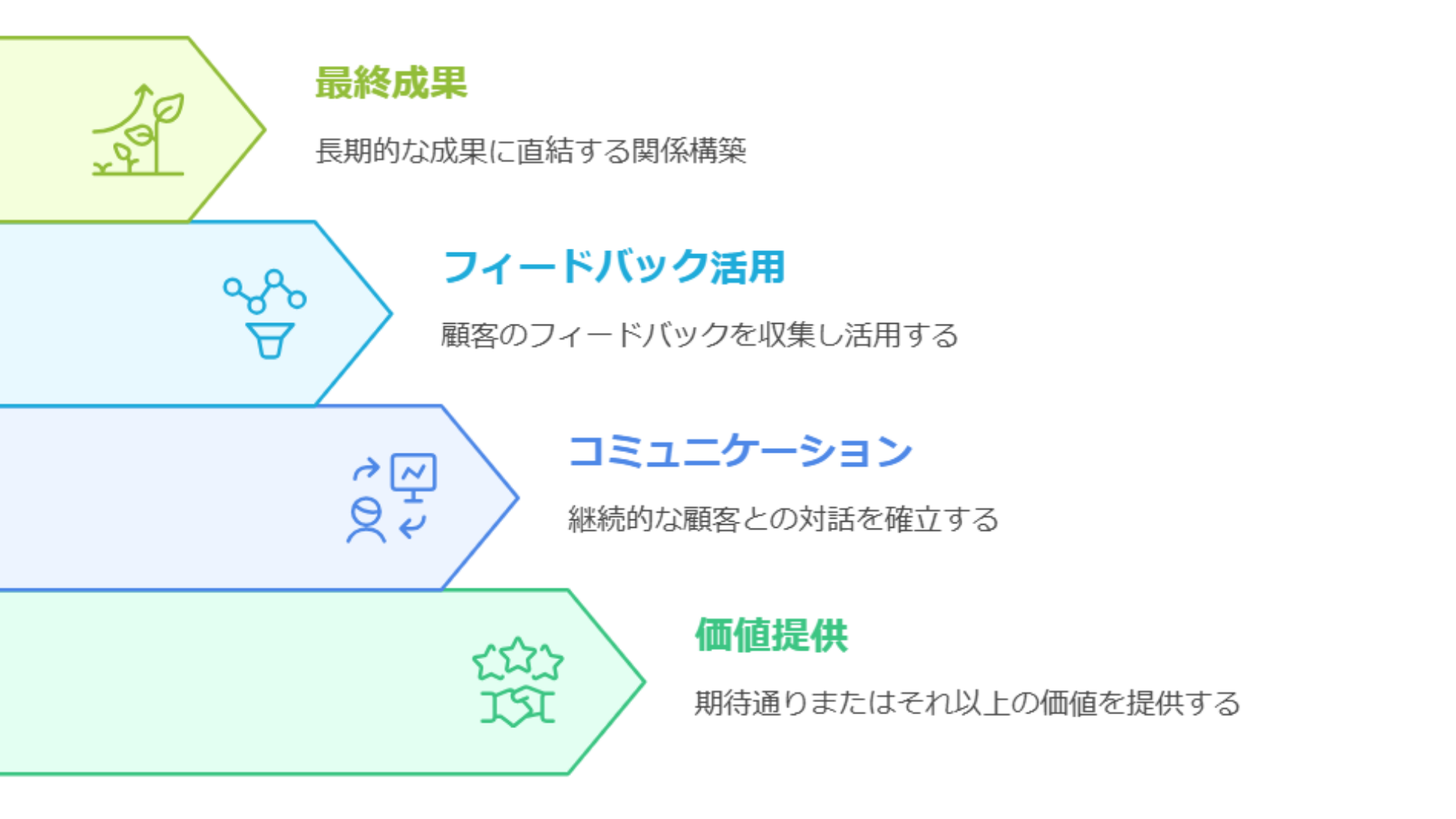 最終成果

長期的な成果に直結する関係構築

フィードバック活用

顧客のフィードバックを収集し活用する

コミュニケーション

継続的な顧客との対話を確立する

価値提供

期待通りまたはそれ以上の価値を提供する